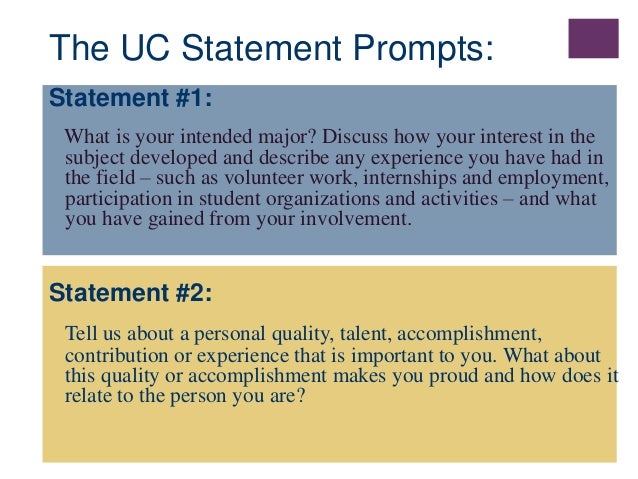 The UC Statement Prompts:

Statement #1:

What is your intended major? Discuss how your interest in the subject developed and describe any experience you have had in the field – such as volunteer work, internships and employment, participation in student organizations and activities – and what you have gained from your involvement.

Statement #2:

Tell us about a personal quality, talent, accomplishment, contribution or experience that is important to you. What about this quality or accomplishment makes you proud and how does it relate to the person you are?